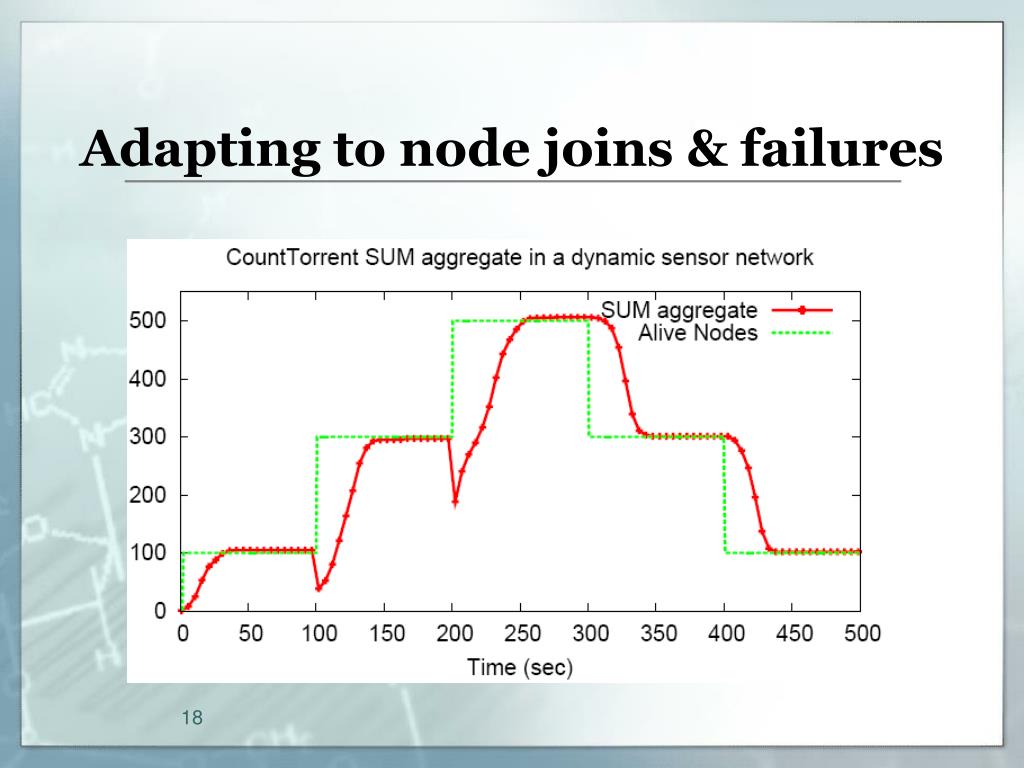 Adapting to node joins & failures

CountTorrent SUM aggregate in a dynamic sensor network

SUM aggregate
Alive Nodes

500
400
300
200
100
0

0 50 100 150 200 250 300 350 400 450 500

Time (sec)

18